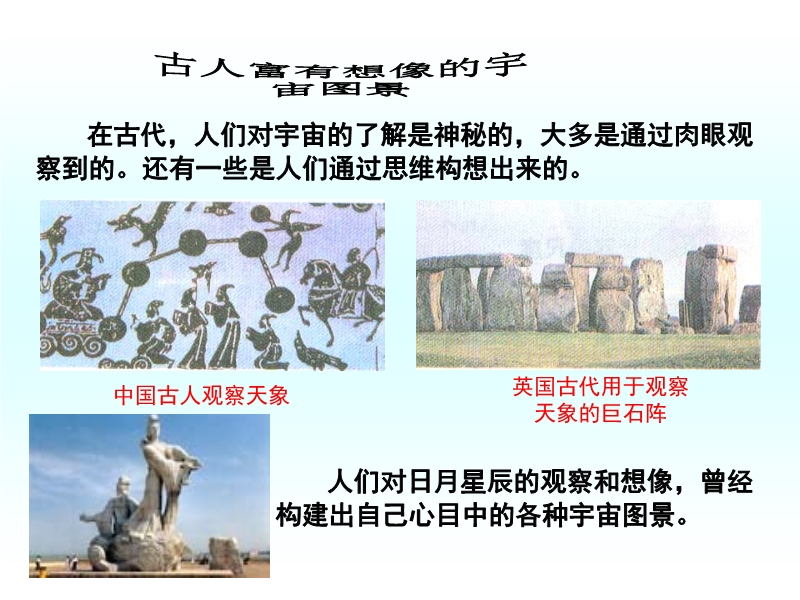 古人富有想像的宇宙图景

在古代，人们对宇宙的了解是神秘的，大多是通过肉眼观察到的。还有一些是人们通过思维构想出来的。

中国古人观察天象

英国古代用于观察天象的巨石阵

人们对日月星辰的观察和想像，曾经构建出自己心目中的各种宇宙图景。